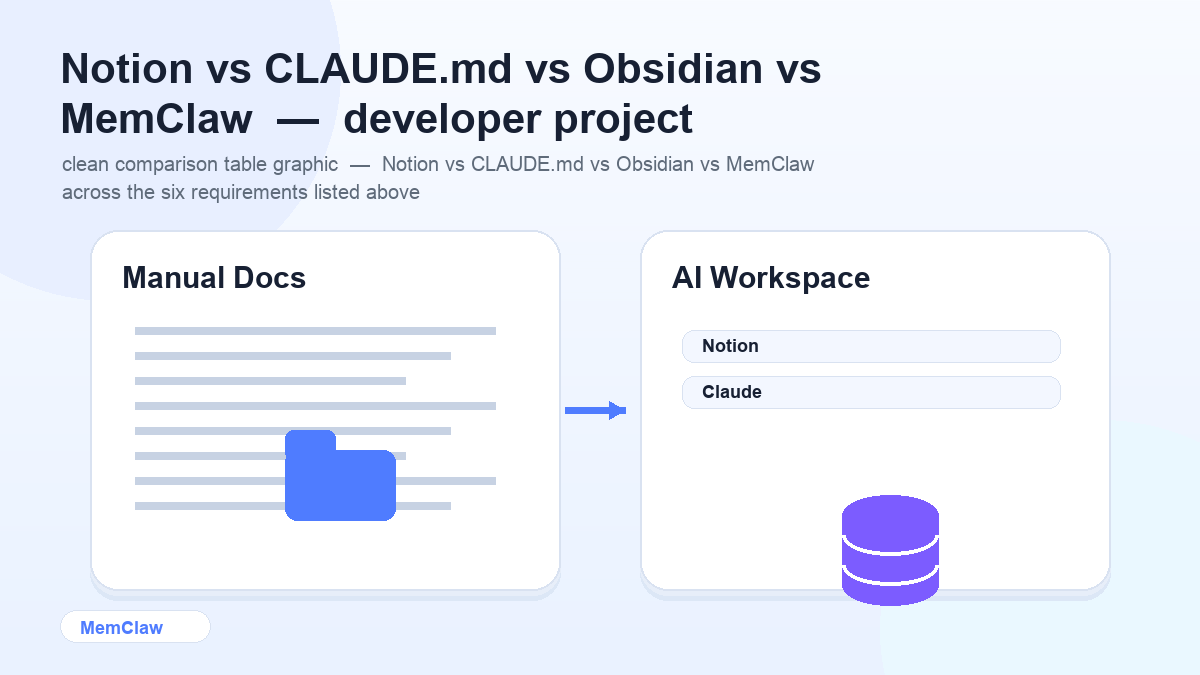 Notion vs CLAUDE.md vs Obsidian vs MemClaw — developer project

clean comparison table graphic — Notion vs CLAUDE.md vs Obsidian vs MemClaw across the six requirements listed above

Manual Docs

AI Workspace

Notion

Claude

MemClaw